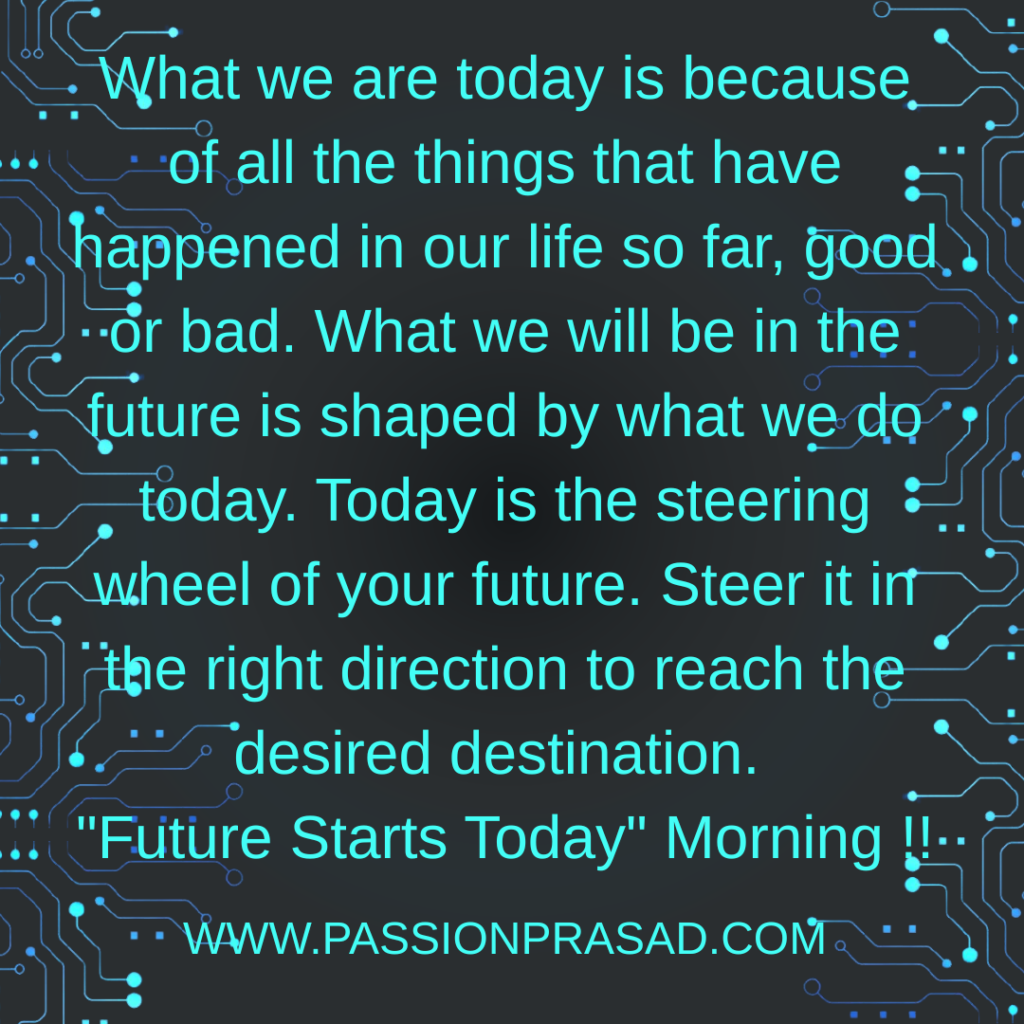 What we are today is because of all the things that have happened in our life so far, good or bad. What we will be in the future is shaped by what we do today. Today is the steering wheel of your future. Steer it in the right direction to reach the desired destination.

"Future Starts Today" Morning !!

WWW.PASSIONPRASAD.COM